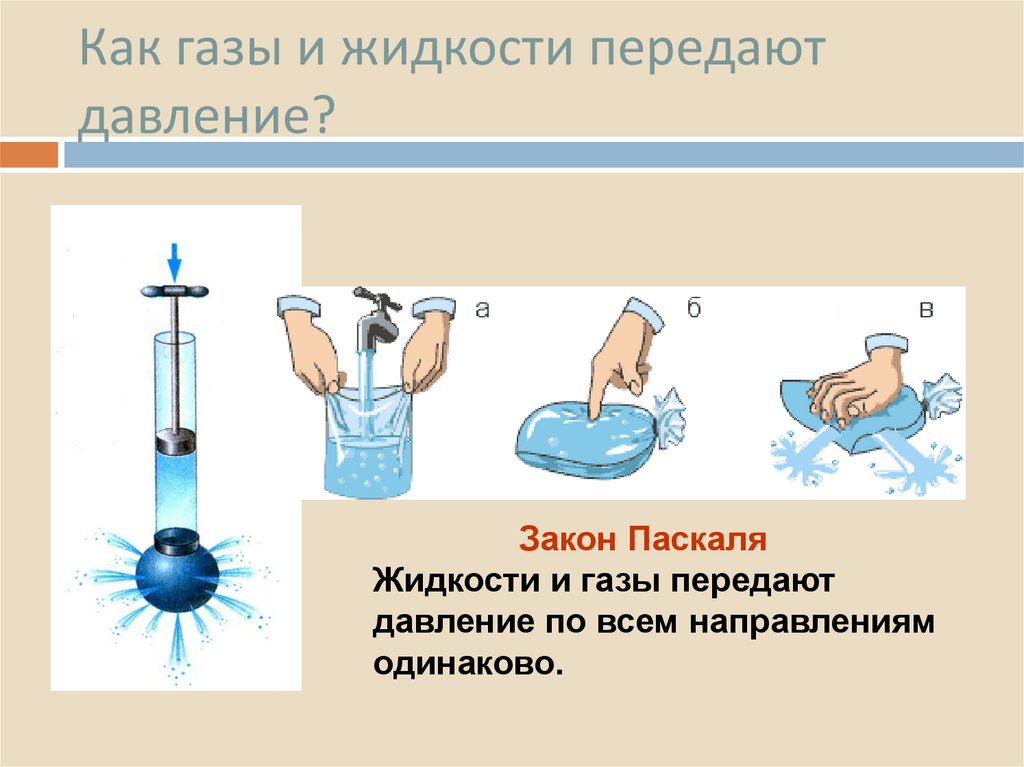 Как газы и жидкости передают давление?

а

б

в

Закон Паскаля

Жидкости и газы передают давление по всем направлениям одинаково.